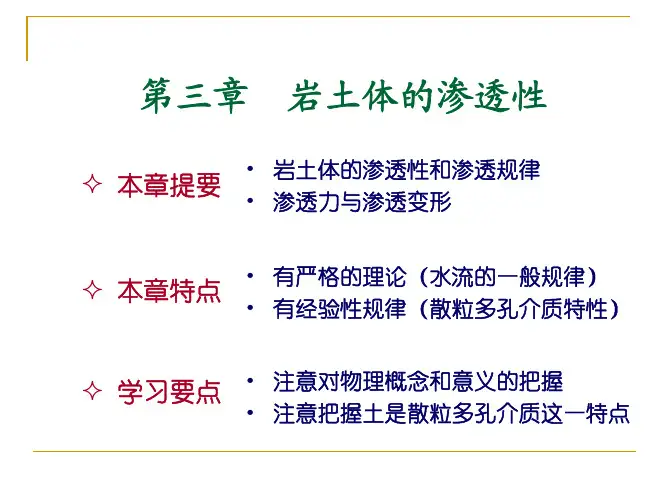 第三章　岩土体的渗透性

✧ 本章提要
• 岩土体的渗透性和渗透规律
• 渗透力与渗透变形

✧ 本章特点
• 有严格的理论（水流的一般规律）
• 有经验性规律（散粒多孔介质特性）

✧ 学习要点
• 注意对物理概念和意义的把握
• 注意把握土是散粒多孔介质这一特点